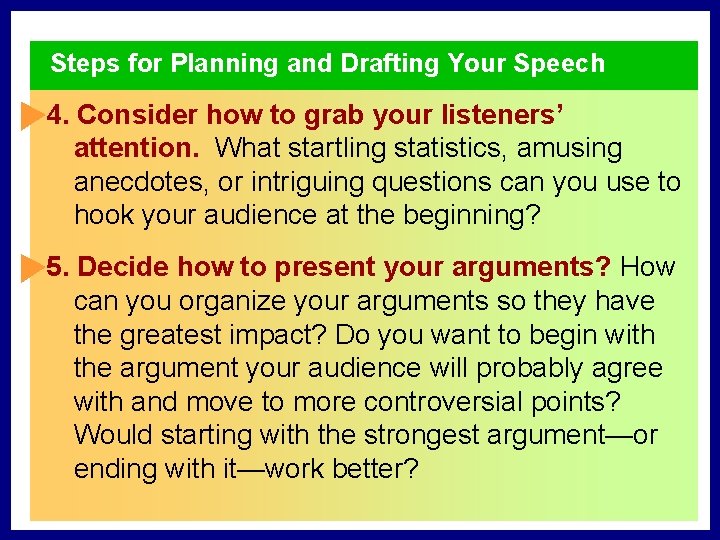 Steps for Planning and Drafting Your Speech

4. Consider how to grab your listeners' attention. What startling statistics, amusing anecdotes, or intriguing questions can you use to hook your audience at the beginning?

5. Decide how to present your arguments? How can you organize your arguments so they have the greatest impact? Do you want to begin with the argument your audience will probably agree with and move to more controversial points? Would starting with the strongest argument—or ending with it—work better?